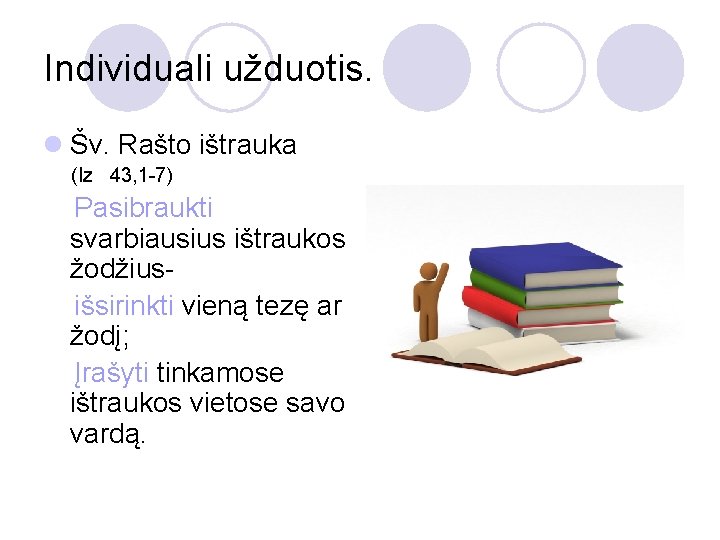 Individuali užduotis.

Šv. Rašto ištrauka (Iz 43,1-7)

Pasibraukti svarbiausius ištraukos žodžius-

išsirinkti vieną tezę ar žodį;

Įrašyti tinkamose ištraukos vietose savo vardą.